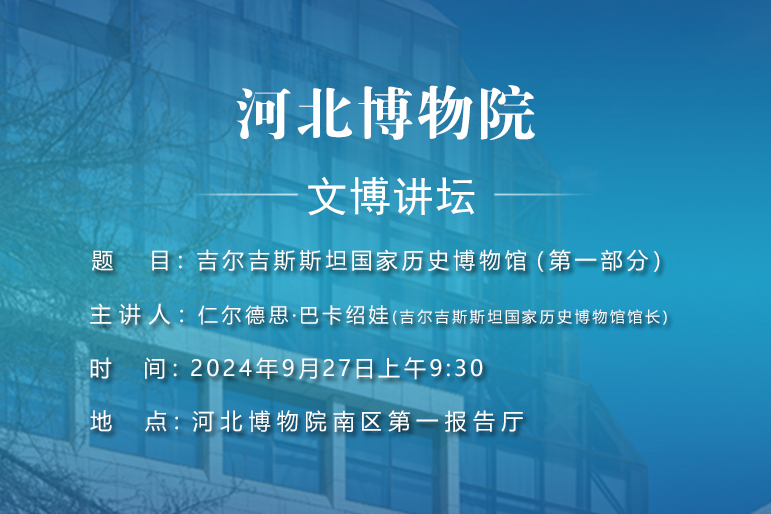 河北博物院

文博讲坛

题　目：吉尔吉斯斯坦国家历史博物馆（第一部分）

主讲人：仁尔德思·巴卡绍娃（吉尔吉斯斯坦国家历史博物馆馆长）

时　间：2024年9月27日上午9:30

地　点：河北博物院南区第一报告厅